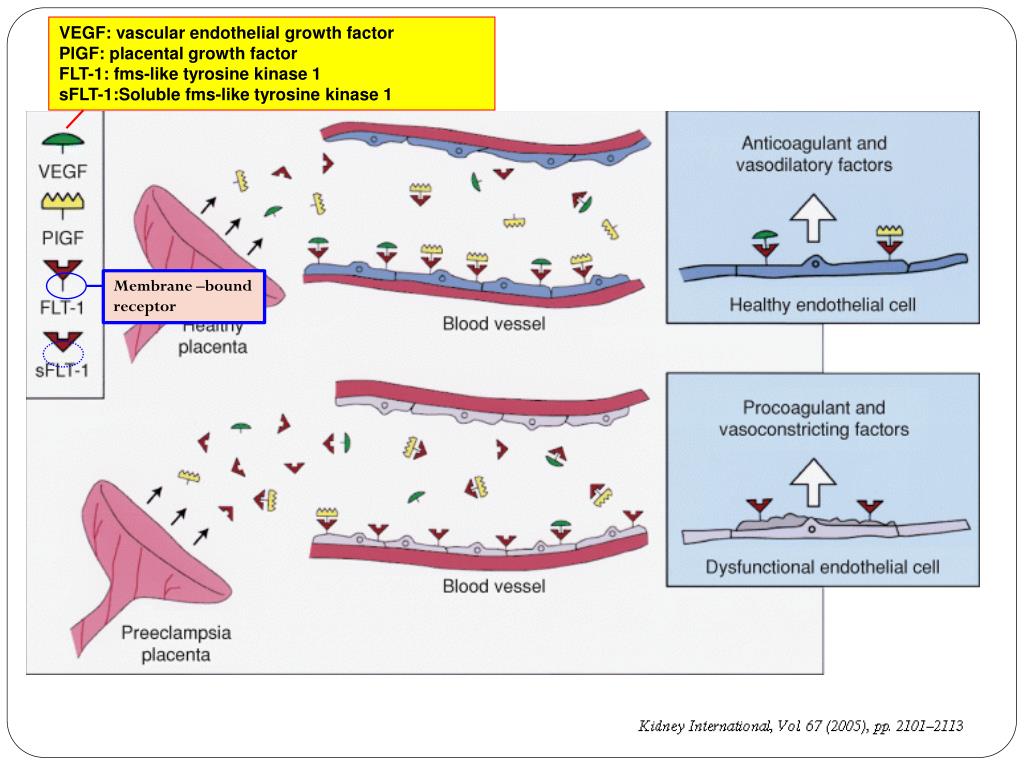 VEGF: vascular endothelial growth factor
PIGF: placental growth factor
FLT-1: fms-like tyrosine kinase 1
sFLT-1:Soluble fms-like tyrosine kinase 1

VEGF

PIGF

FLT-1

sFLT-1

Membrane –bound receptor

Healthy placenta

Blood vessel

Anticoagulant and vasodilatory factors

Healthy endothelial cell

Preeclampsia placenta

Blood vessel

Procoagulant and vasoconstricting factors

Dysfunctional endothelial cell

Kidney International, Vol 67 (2005), pp. 2101–2113